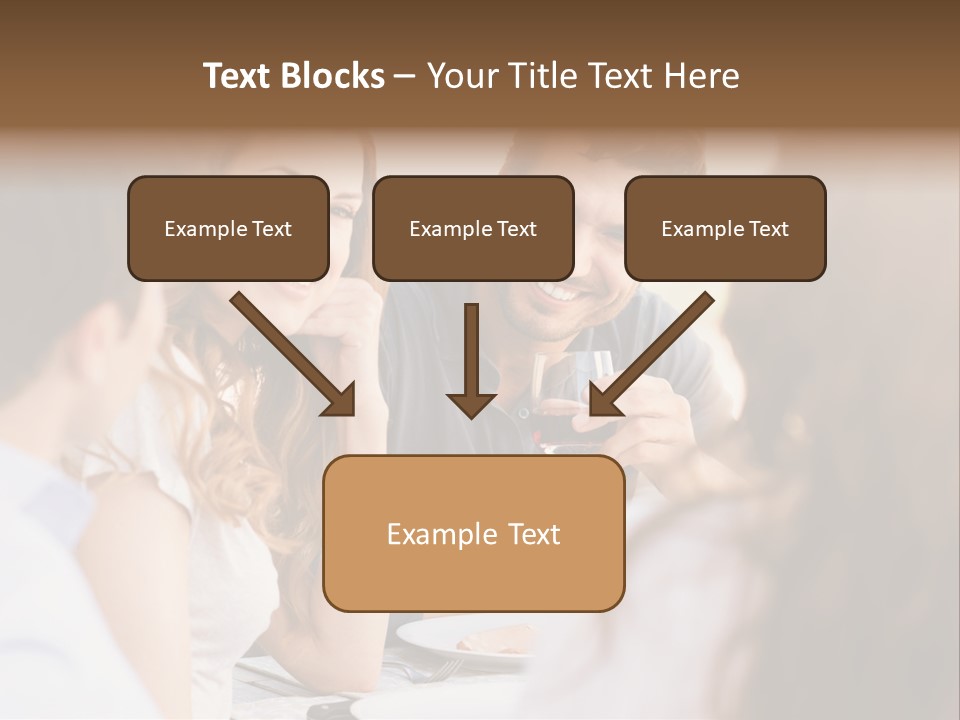 Text Blocks – Your Title Text Here

Example Text

Example Text

Example Text

Example Text